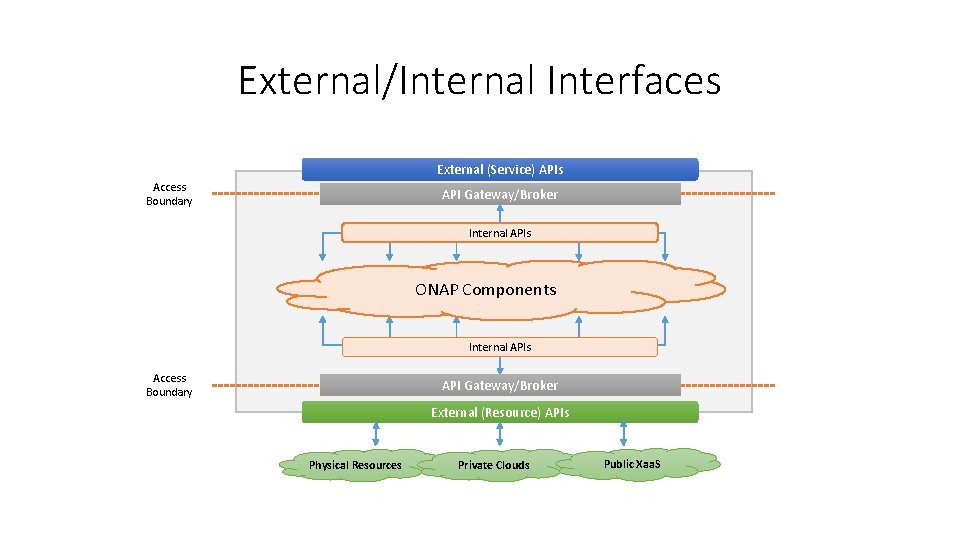 External/Internal Interfaces

External (Service) APIs

Access Boundary

API Gateway/Broker

Internal APIs

ONAP Components

Internal APIs

Access Boundary

API Gateway/Broker

External (Resource) APIs

Physical Resources

Private Clouds

Public XaaS